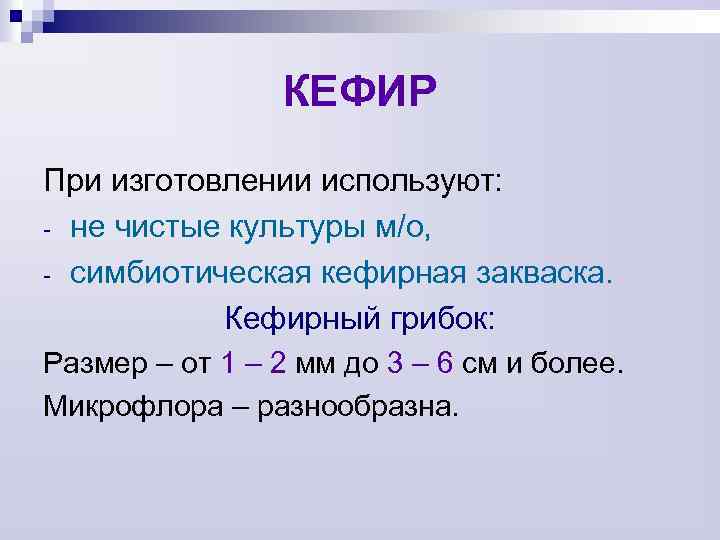 КЕФИР

При изготовлении используют:

- не чистые культуры м/о,
- симбиотическая кефирная закваска.

Кефирный грибок:

Размер – от 1 – 2 мм до 3 – 6 см и более.

Микрофлора – разнообразна.